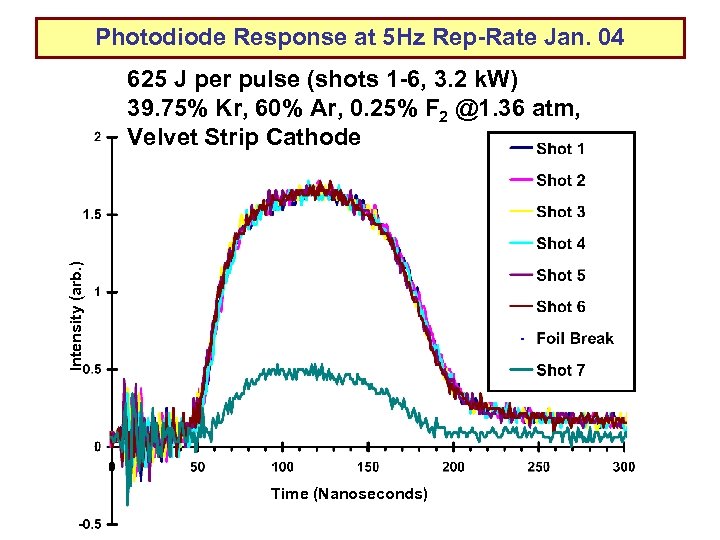 Photodiode Response at 5Hz Rep-Rate Jan. 04

625 J per pulse (shots 1-6, 3.2 kW)
39.75% Kr, 60% Ar, 0.25% $F_2$ @1.36 atm,
Velvet Strip Cathode

Shot 1
Shot 2
Shot 3
Shot 4
Shot 5
Shot 6
Foil Break
Shot 7

Intensity (arb.)

2
1.5
1
0.5
0
-0.5

0
50
100
150
200
250
300

Time (Nanoseconds)